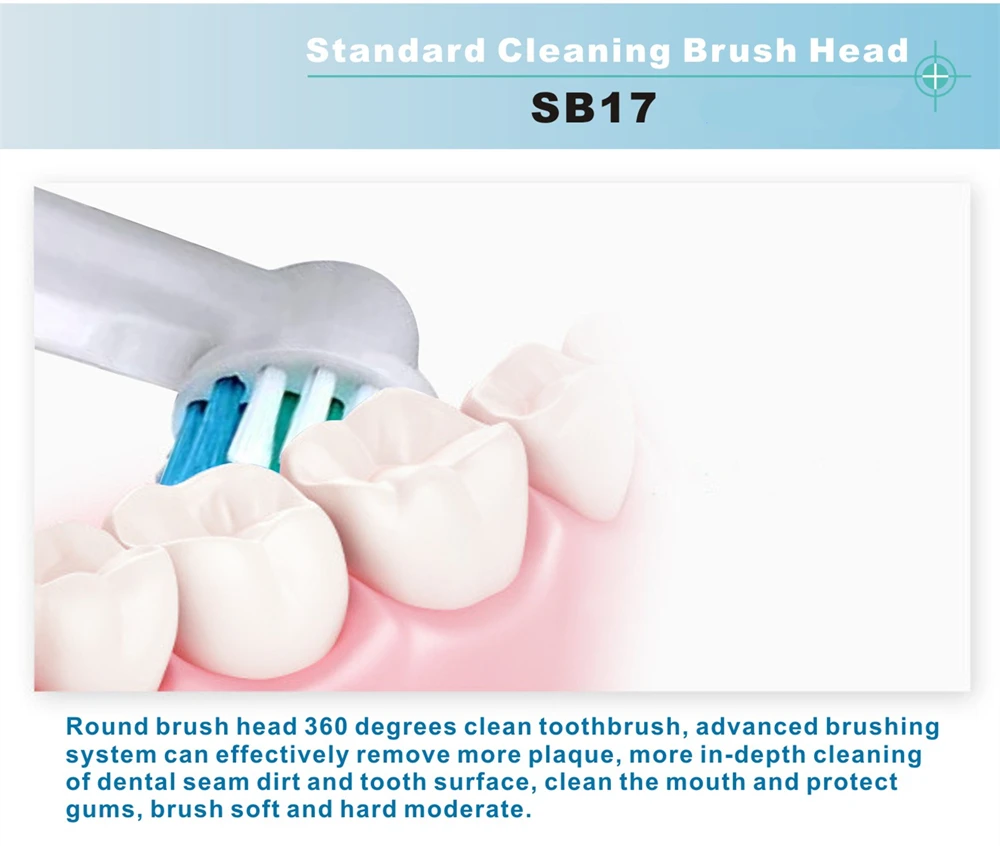 Standard Cleaning Brush Head
SB17

Round brush head 360 degrees clean toothbrush, advanced brushing system can effectively remove more plaque, more in-depth cleaning of dental seam dirt and tooth surface, clean the mouth and protect gums, brush soft and hard moderate.